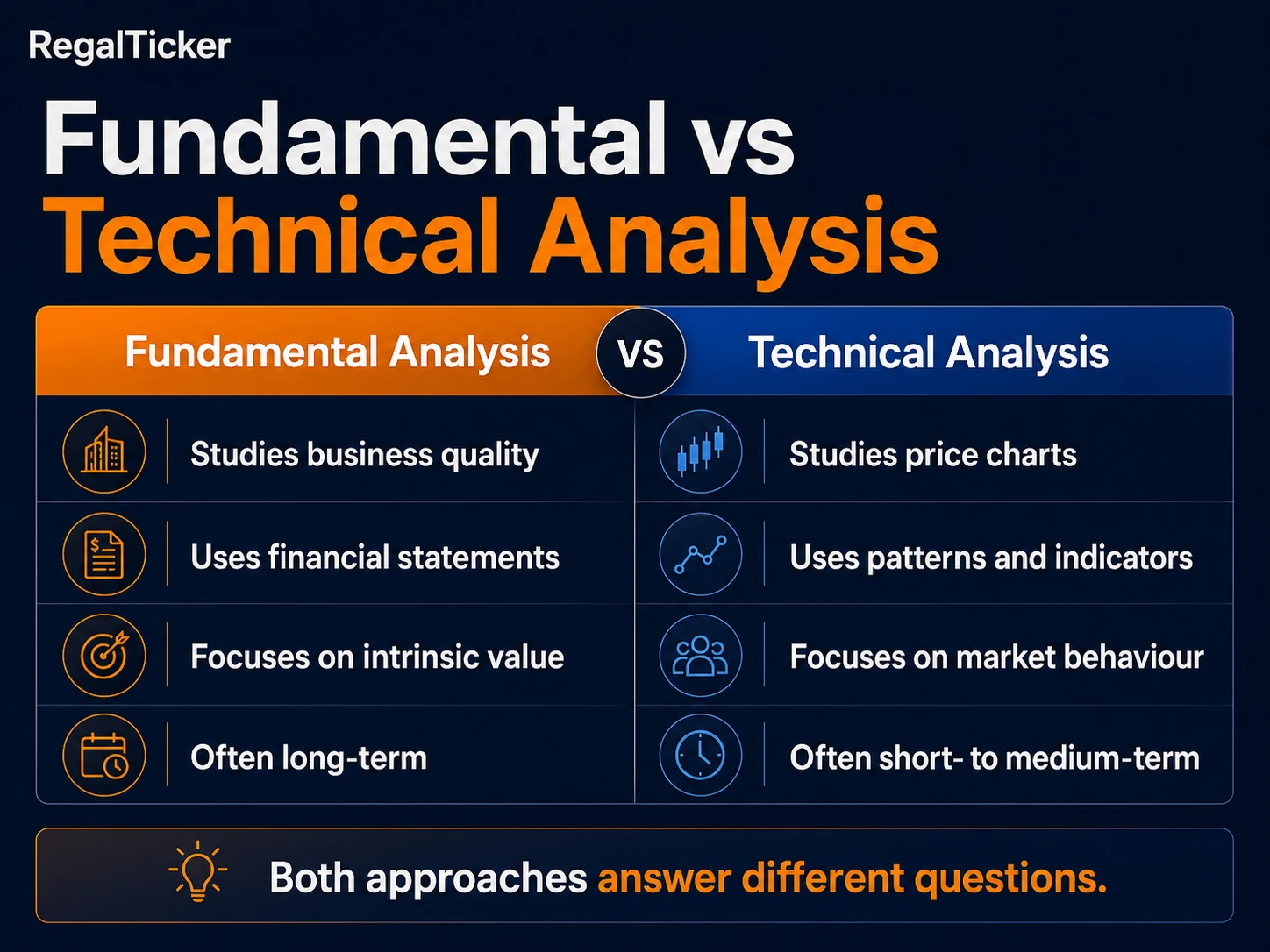 RegalTicker

Fundamental vs Technical Analysis

| Fundamental Analysis | VS | Technical Analysis |
|---|---|---|
| Studies business quality | | Studies price charts |
| Uses financial statements | | Uses patterns and indicators |
| Focuses on intrinsic value | | Focuses on market behaviour |
| Often long-term | | Often short- to medium-term |

Both approaches answer different questions.